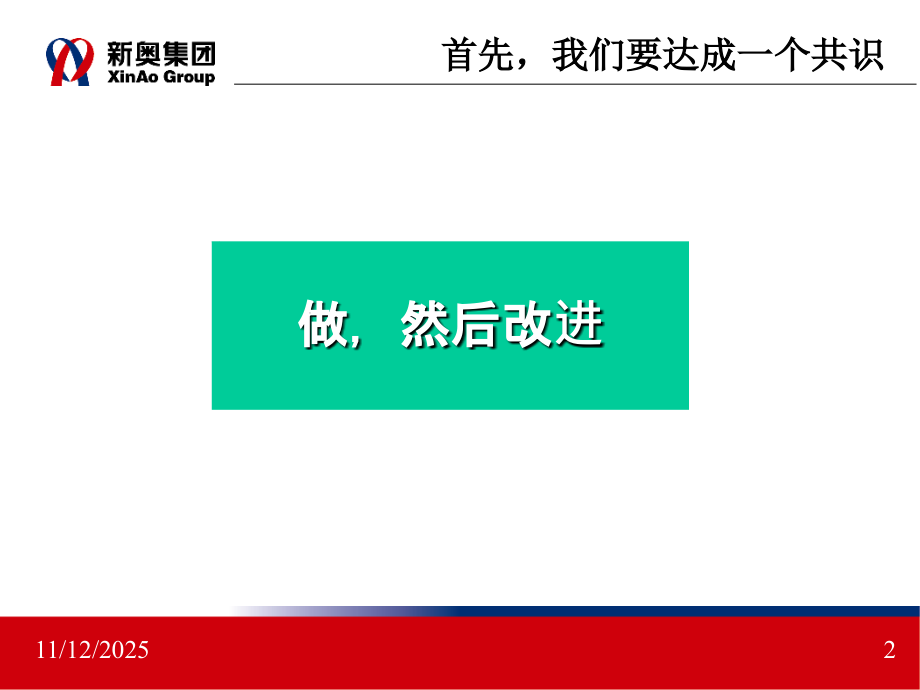 新奥集团
XinAo Group

首先，我们要达成一个共识

做，然后改进

11/12/2025

2